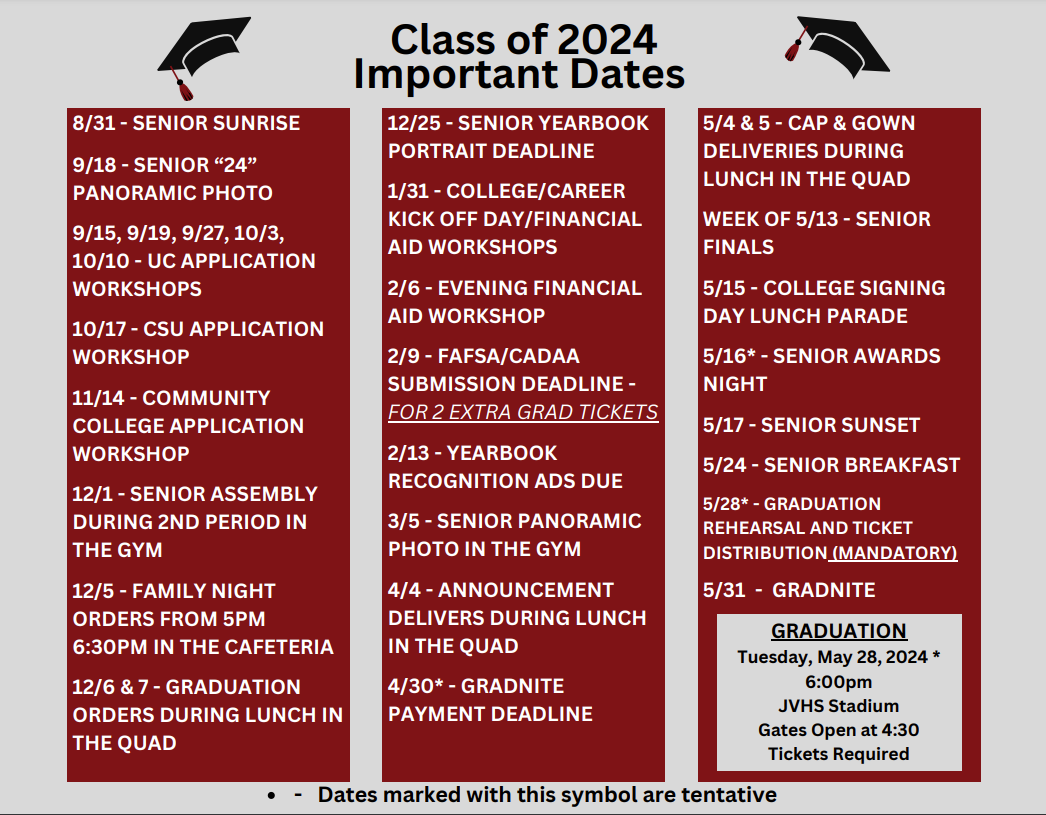 Class of 2024
Important Dates

8/31 - SENIOR SUNRISE

9/18 - SENIOR “24” PANORAMIC PHOTO

9/15, 9/19, 9/27, 10/3, 10/10 - UC APPLICATION WORKSHOPS

10/17 - CSU APPLICATION WORKSHOP

11/14 - COMMUNITY COLLEGE APPLICATION WORKSHOP

12/1 - SENIOR ASSEMBLY DURING 2ND PERIOD IN THE GYM

12/5 - FAMILY NIGHT ORDERS FROM 5PM 6:30PM IN THE CAFETERIA

12/6 & 7 - GRADUATION ORDERS DURING LUNCH IN THE QUAD

12/25 - SENIOR YEARBOOK PORTRAIT DEADLINE

1/31 - COLLEGE/CAREER KICK OFF DAY/FINANCIAL AID WORKSHOPS

2/6 - EVENING FINANCIAL AID WORKSHOP

2/9 - FAFSA/CADAA SUBMISSION DEADLINE - FOR 2 EXTRA GRAD TICKETS

2/13 - YEARBOOK RECOGNITION ADS DUE

3/5 - SENIOR PANORAMIC PHOTO IN THE GYM

4/4 - ANNOUNCEMENT DELIVERS DURING LUNCH IN THE QUAD

4/30* - GRADNITE PAYMENT DEADLINE

5/4 & 5 - CAP & GOWN DELIVERIES DURING LUNCH IN THE QUAD

WEEK OF 5/13 - SENIOR FINALS

5/15 - COLLEGE SIGNING DAY LUNCH PARADE

5/16* - SENIOR AWARDS NIGHT

5/17 - SENIOR SUNSET

5/24 - SENIOR BREAKFAST

5/28* - GRADUATION REHEARSAL AND TICKET DISTRIBUTION (MANDATORY)

5/31 - GRADNITE

GRADUATION
Tuesday, May 28, 2024 *
6:00pm
JVHS Stadium
Gates Open at 4:30
Tickets Required

• - Dates marked with this symbol are tentative